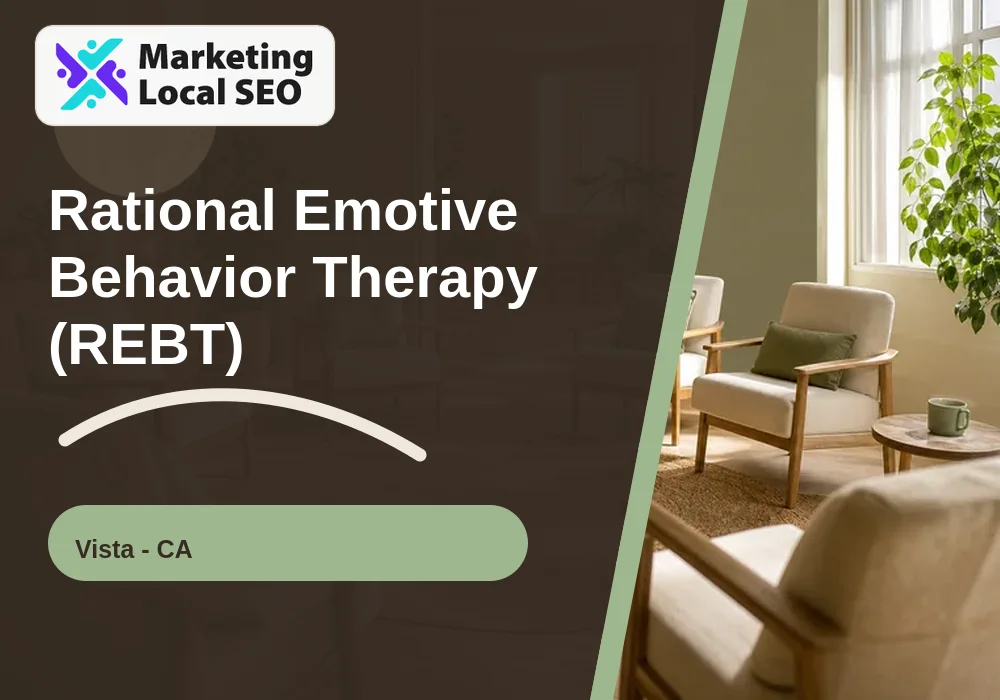 Marketing Local SEO

Rational Emotive Behavior Therapy (REBT)

Vista - CA